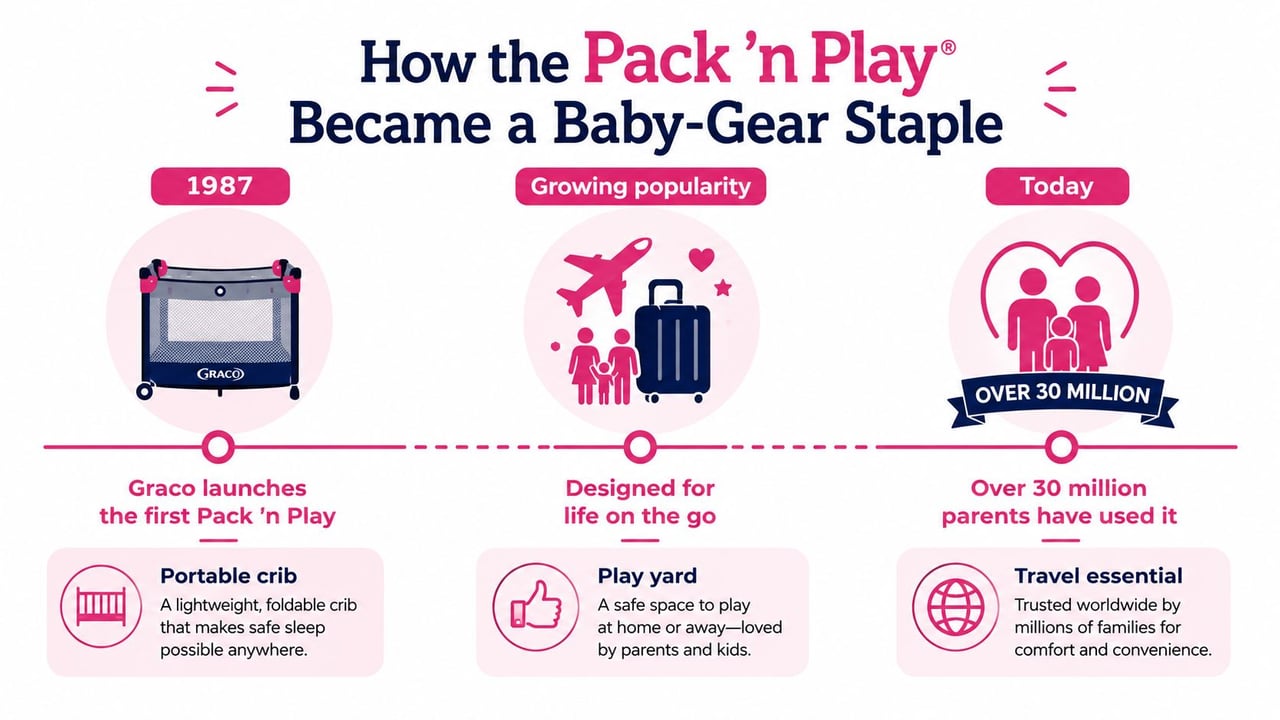 How the Pack 'n Play®
Became a Baby-Gear Staple

1987

GRACO

Graco launches the first Pack 'n Play

Portable crib
A lightweight, foldable crib that makes safe sleep possible anywhere.

Growing popularity

Designed for life on the go

Play yard
A safe space to play at home or away—loved by parents and kids.

Today

OVER 30 MILLION

Over 30 million parents have used it

Travel essential
Trusted worldwide by millions of families for comfort and convenience.